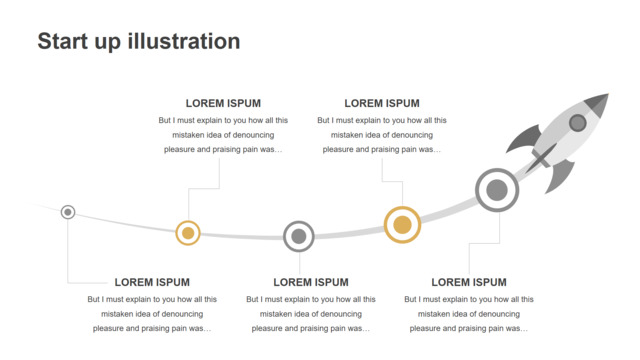 Start up illustration

LOREM ISPUM
But I must explain to you how all this mistaken idea of denouncing pleasure and praising pain was...

LOREM ISPUM
But I must explain to you how all this mistaken idea of denouncing pleasure and praising pain was...

LOREM ISPUM
But I must explain to you how all this mistaken idea of denouncing pleasure and praising pain was...

LOREM ISPUM
But I must explain to you how all this mistaken idea of denouncing pleasure and praising pain was...

LOREM ISPUM
But I must explain to you how all this mistaken idea of denouncing pleasure and praising pain was...